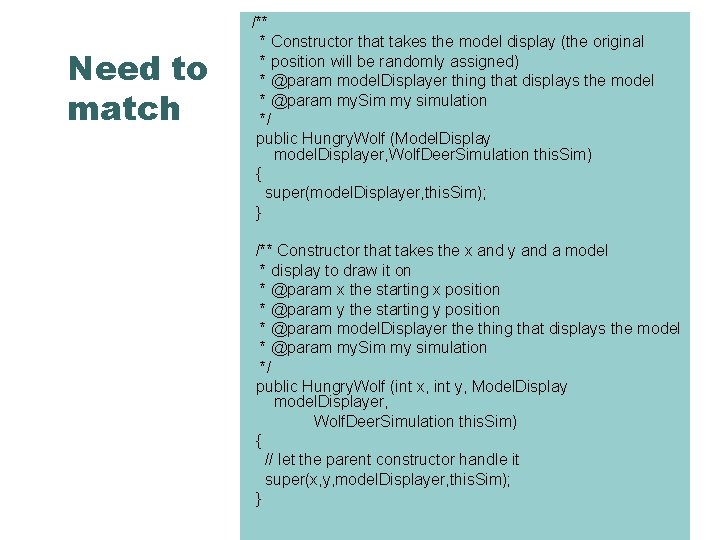 Need to match

/**
 * Constructor that takes the model display (the original
 * position will be randomly assigned)
 * @param modelDisplayer thing that displays the model
 * @param mySim my simulation
 */
public HungryWolf (ModelDisplay modelDisplayer,WolfDeerSimulation thisSim)
{
 super(modelDisplayer,thisSim);
}

/** Constructor that takes the x and y and a model
 * display to draw it on
 * @param x the starting x position
 * @param y the starting y position
 * @param modelDisplayer the thing that displays the model
 * @param mySim my simulation
 */
public HungryWolf (int x, int y, ModelDisplay modelDisplayer,
 WolfDeerSimulation thisSim)
{
 // let the parent constructor handle it
 super(x,y,modelDisplayer,thisSim);
}